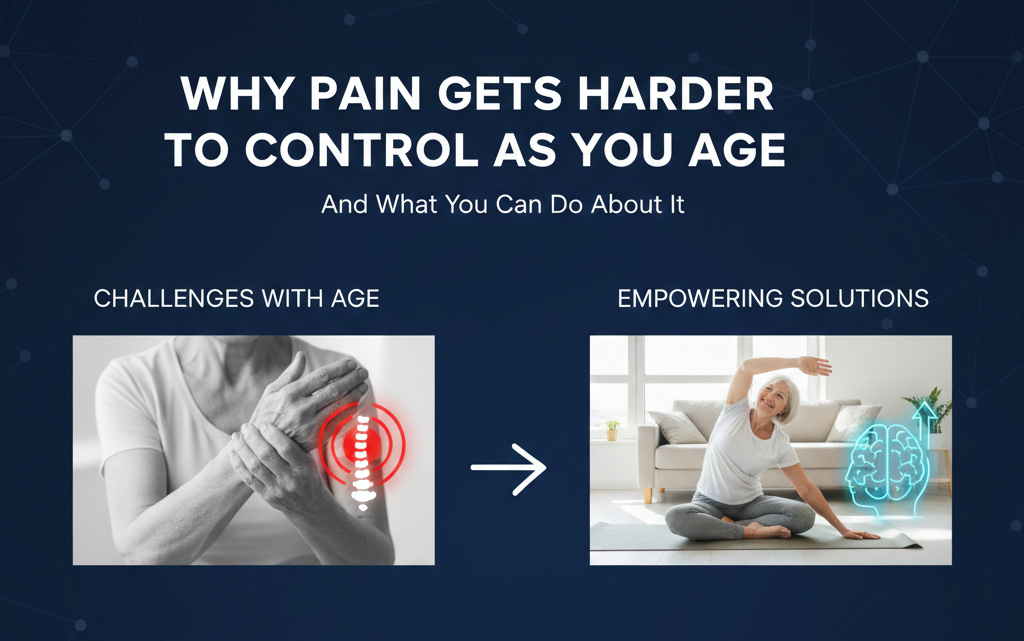 WHY PAIN GETS HARDER TO CONTROL AS YOU AGE

And What You Can Do About It

CHALLENGES WITH AGE

EMPOWERING SOLUTIONS